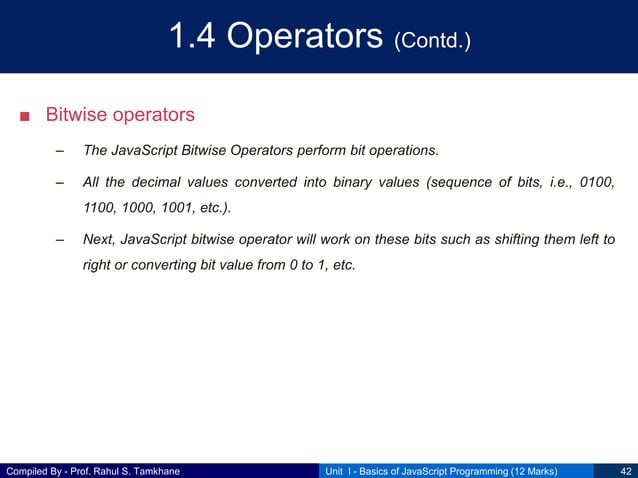 1.4 Operators (Contd.)

■ Bitwise operators

– The JavaScript Bitwise Operators perform bit operations.

– All the decimal values converted into binary values (sequence of bits, i.e., 0100, 1100, 1000, 1001, etc.).

– Next, JavaScript bitwise operator will work on these bits such as shifting them left to right or converting bit value from 0 to 1, etc.

Compiled By - Prof. Rahul S. Tamkhane

Unit I - Basics of JavaScript Programming (12 Marks)

42